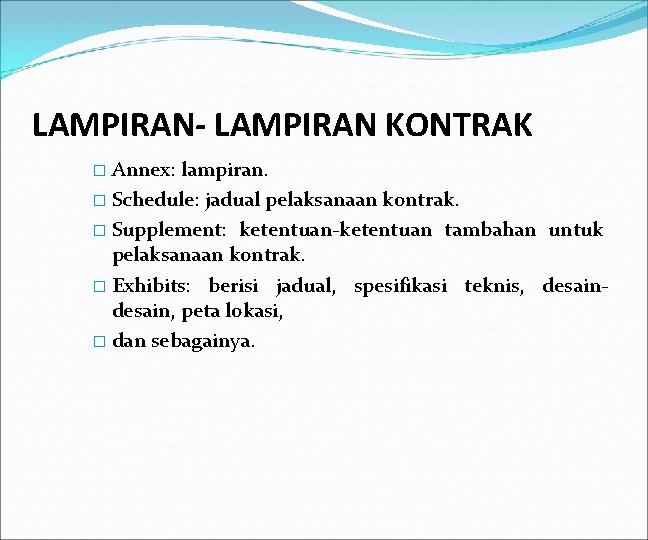 LAMPIRAN- LAMPIRAN KONTRAK

□ Annex: lampiran.
□ Schedule: jadual pelaksanaan kontrak.
□ Supplement: ketentuan-ketentuan tambahan untuk pelaksanaan kontrak.
□ Exhibits: berisi jadual, spesifikasi teknis, desain-desain, peta lokasi,
□ dan sebagainya.